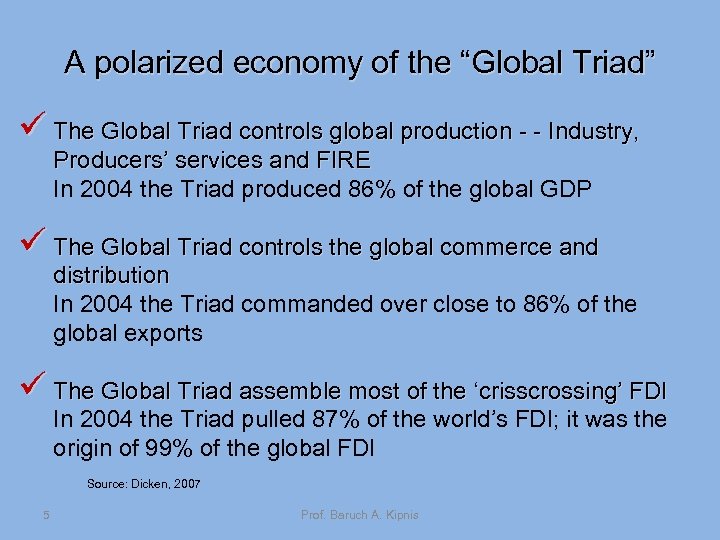 A polarized economy of the “Global Triad”

✓ The Global Triad controls global production - - Industry, Producers’ services and FIRE
In 2004 the Triad produced 86% of the global GDP

✓ The Global Triad controls the global commerce and distribution
In 2004 the Triad commanded over close to 86% of the global exports

✓ The Global Triad assemble most of the ‘crisscrossing’ FDI
In 2004 the Triad pulled 87% of the world’s FDI; it was the origin of 99% of the global FDI

Source: Dicken, 2007

5

Prof. Baruch A. Kipnis